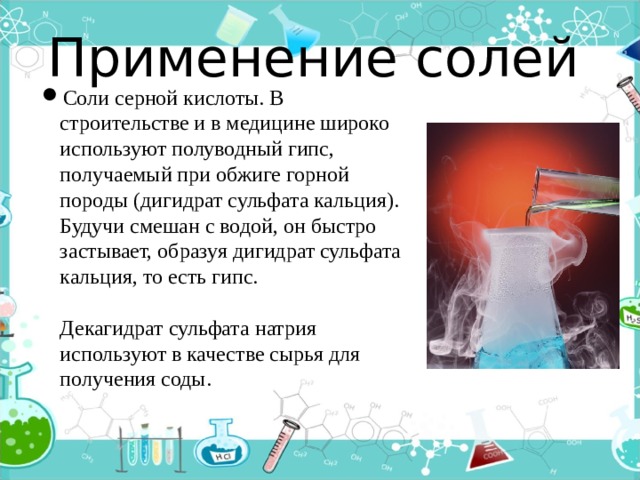 Применение солей

Соли серной кислоты. В строительстве и в медицине широко используют полуводный гипс, получаемый при обжиге горной породы (дигидрат сульфата кальция). Будучи смешан с водой, он быстро застывает, образуя дигидрат сульфата кальция, то есть гипс.

Декагидрат сульфата натрия используют в качестве сырья для получения соды.